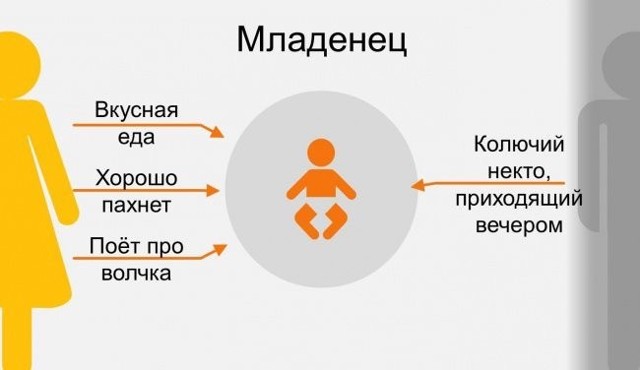 Младенец

Вкусная еда

Хорошо пахнет

Поёт про волчка

Колючий некто, приходящий вечером